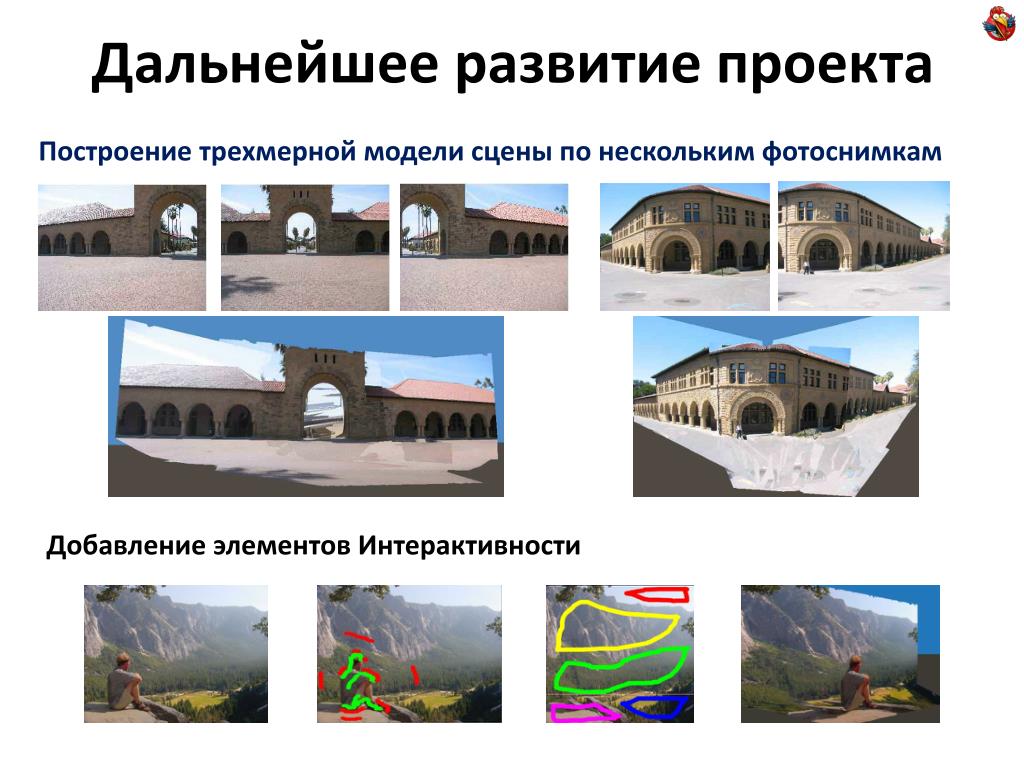 Дальнейшее развитие проекта

Построение трехмерной модели сцены по нескольким фотоснимкам

Добавление элементов Интерактивности